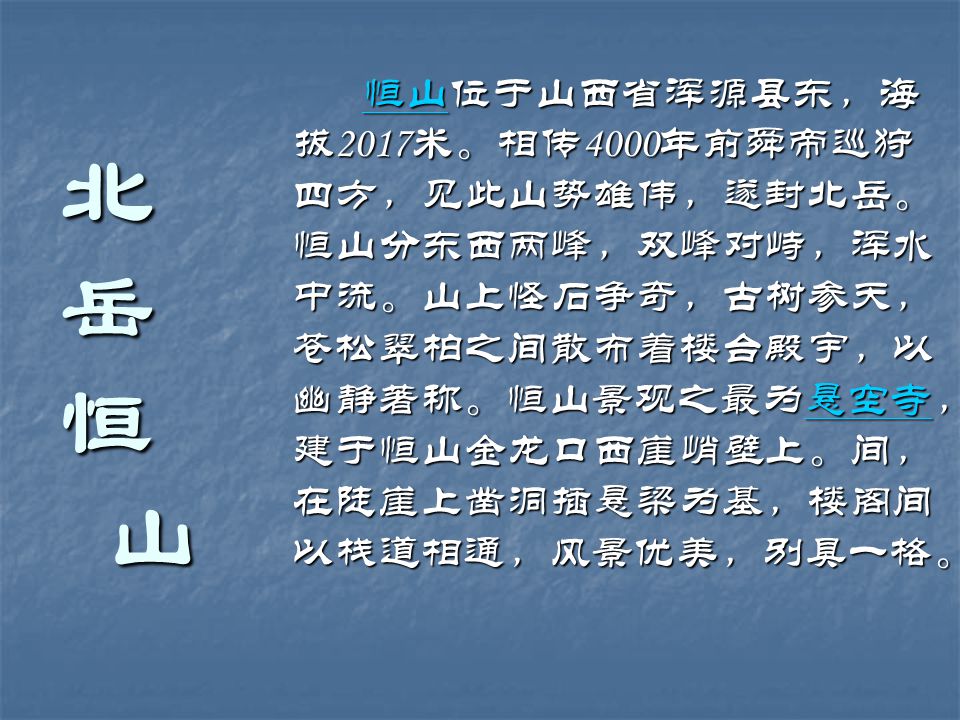 北岳恒山

恒山位于山西省浑源县东，海拔2017米。相传4000年前舜帝巡狩四方，见此山势雄伟，遂封北岳。恒山分东西两峰，双峰对峙，浑水中流。山上怪石争奇，古树参天，苍松翠柏之间散布着楼台殿宇，以幽静著称。恒山景观之最为悬空寺，建于恒山金龙口西崖峭壁上。间，在陡崖上凿洞插悬梁为基，楼阁间以栈道相通，风景优美，别具一格。